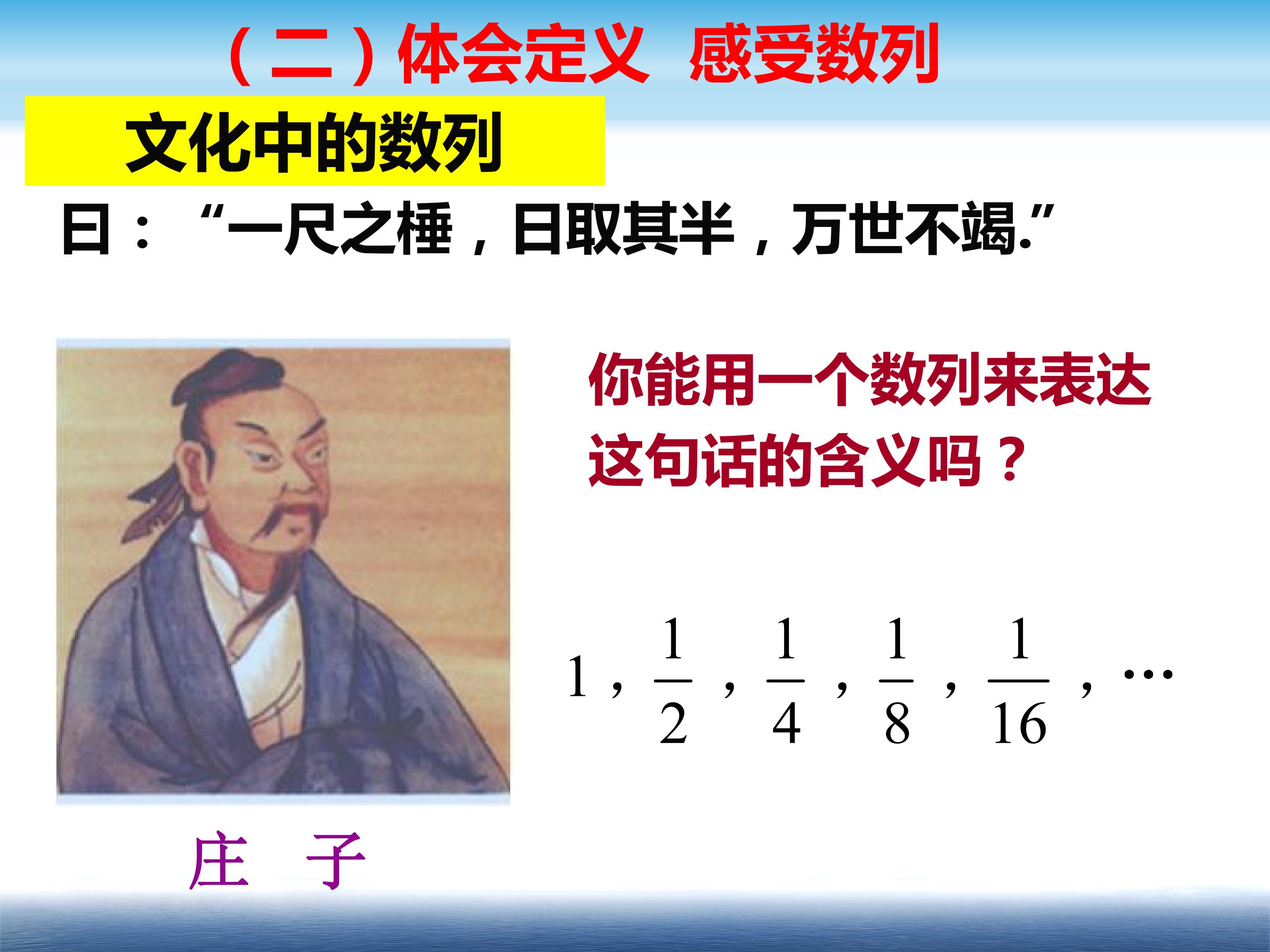 （二）体会定义　感受数列

文化中的数列

曰：“一尺之棰，日取其半，万世不竭.”

你能用一个数列来表达这句话的含义吗？

$1, \frac{1}{2}, \frac{1}{4}, \frac{1}{8}, \frac{1}{16}, \cdots$

庄　子